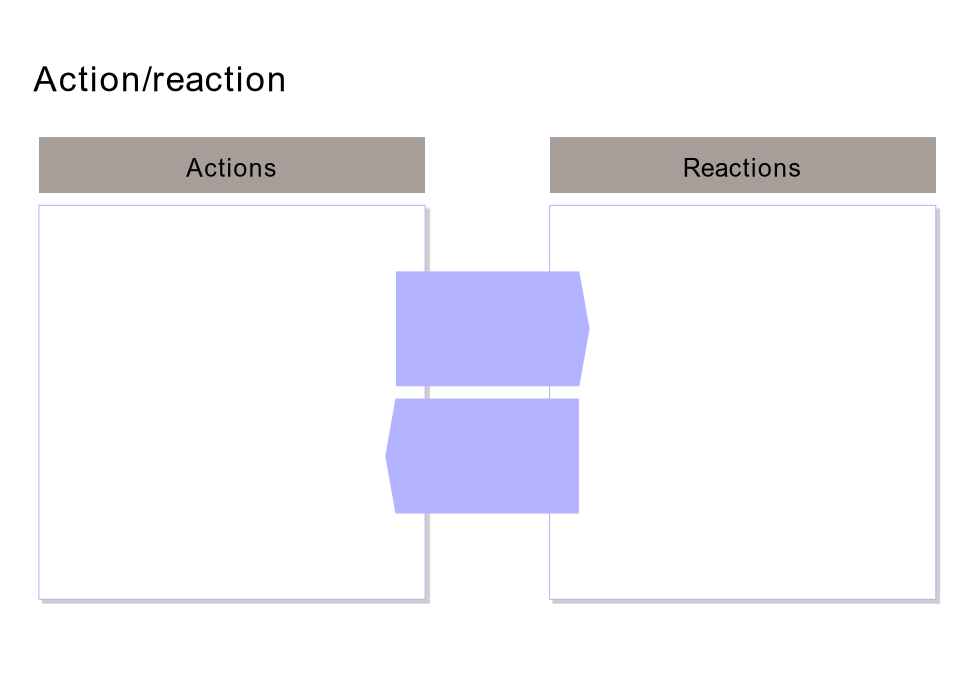 Action/reaction

Actions

Reactions